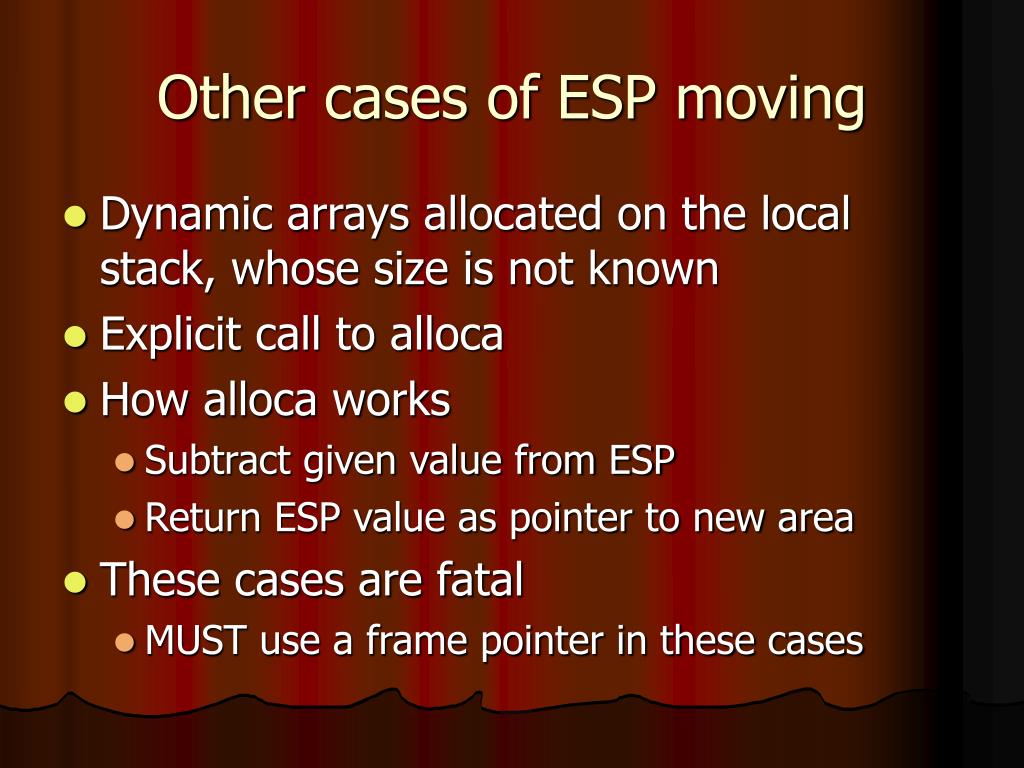 Other cases of ESP moving

- Dynamic arrays allocated on the local stack, whose size is not known
- Explicit call to alloca
- How alloca works
  - Subtract given value from ESP
  - Return ESP value as pointer to new area
- These cases are fatal
  - MUST use a frame pointer in these cases